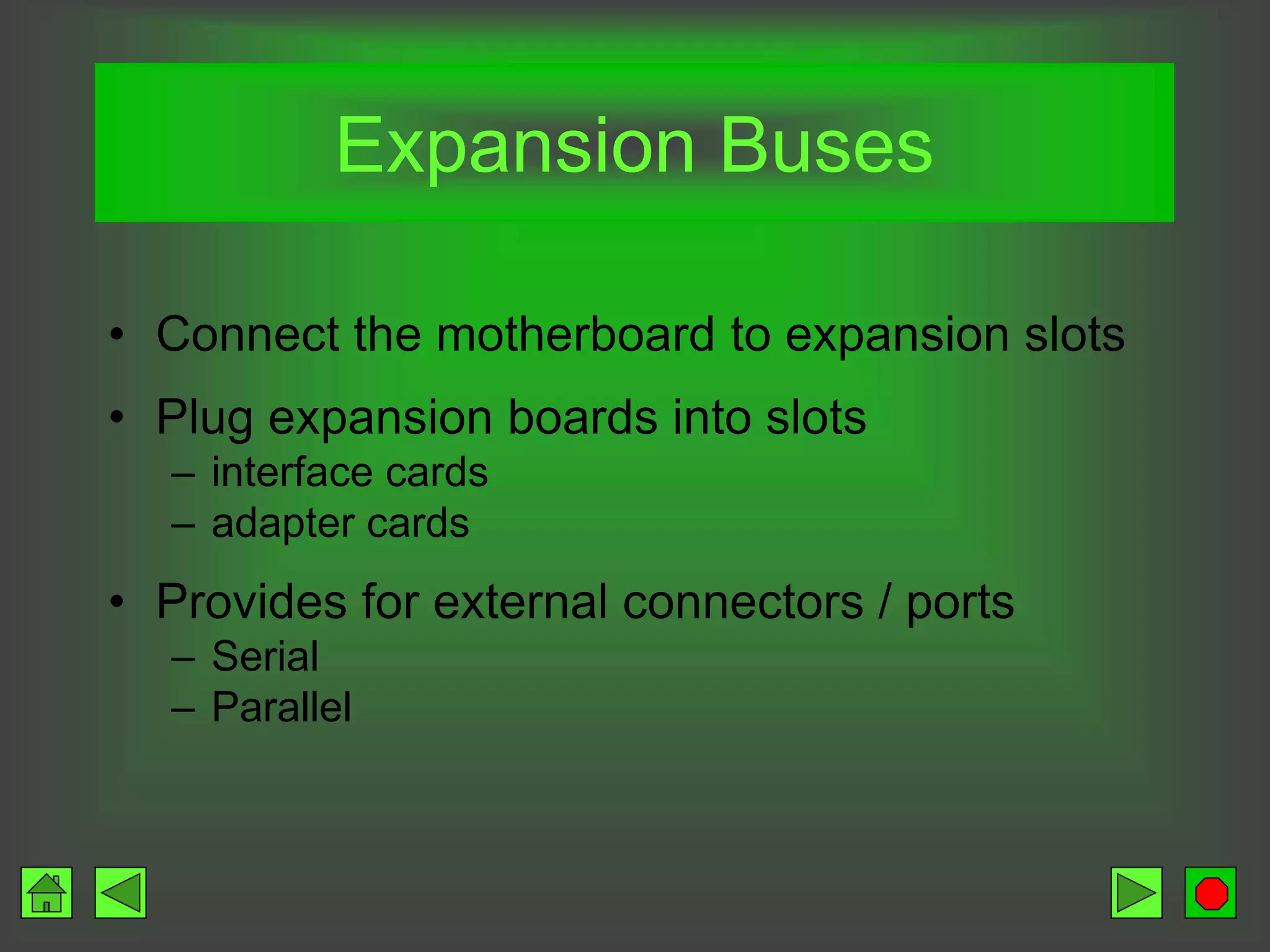 Expansion Buses

• Connect the motherboard to expansion slots
• Plug expansion boards into slots
– interface cards
– adapter cards
• Provides for external connectors / ports
– Serial
– Parallel